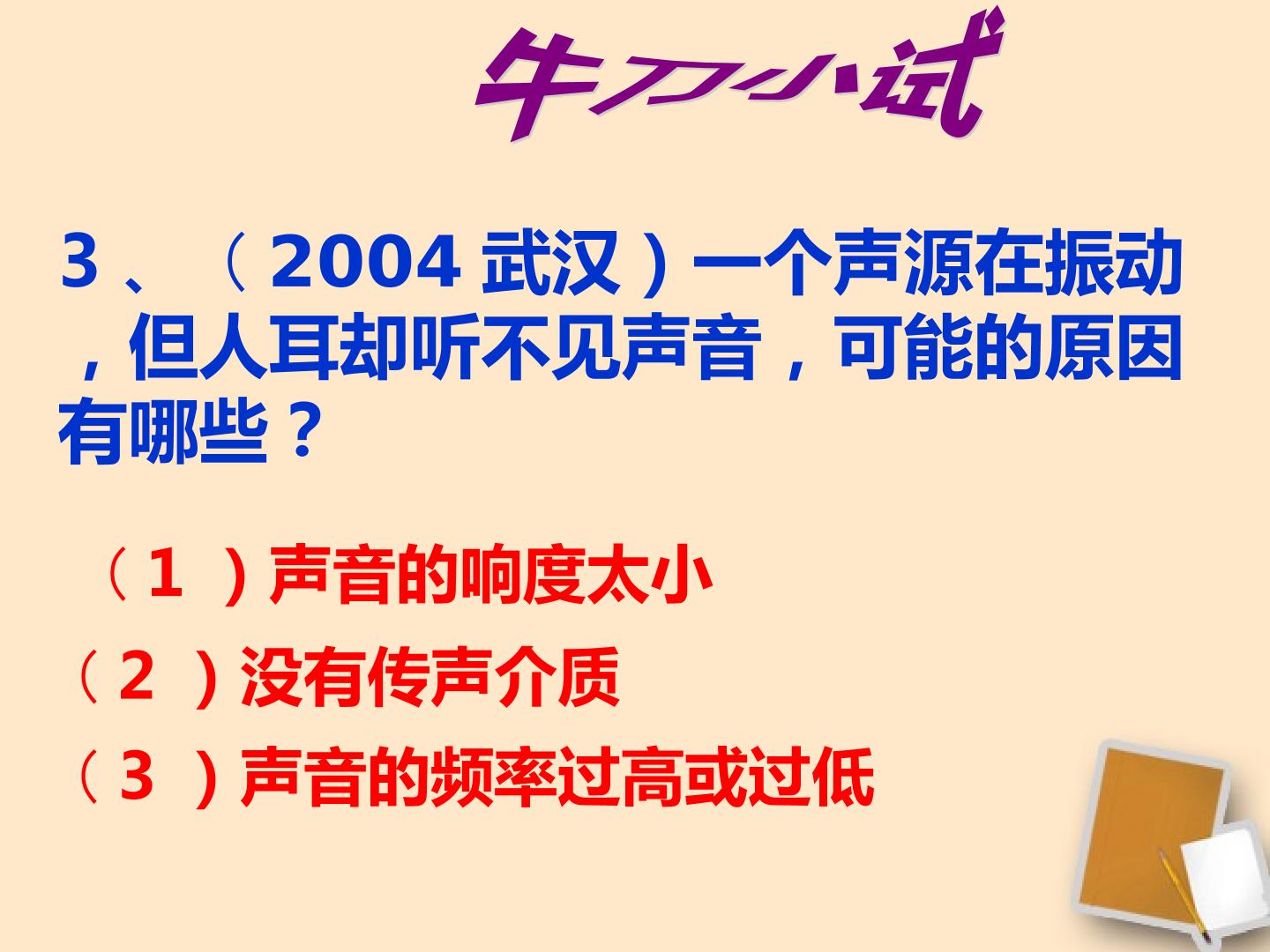 牛刀小试

3、（2004武汉）一个声源在振动，但人耳却听不见声音，可能的原因有哪些？

（1）声音的响度太小

（2）没有传声介质

（3）声音的频率过高或过低